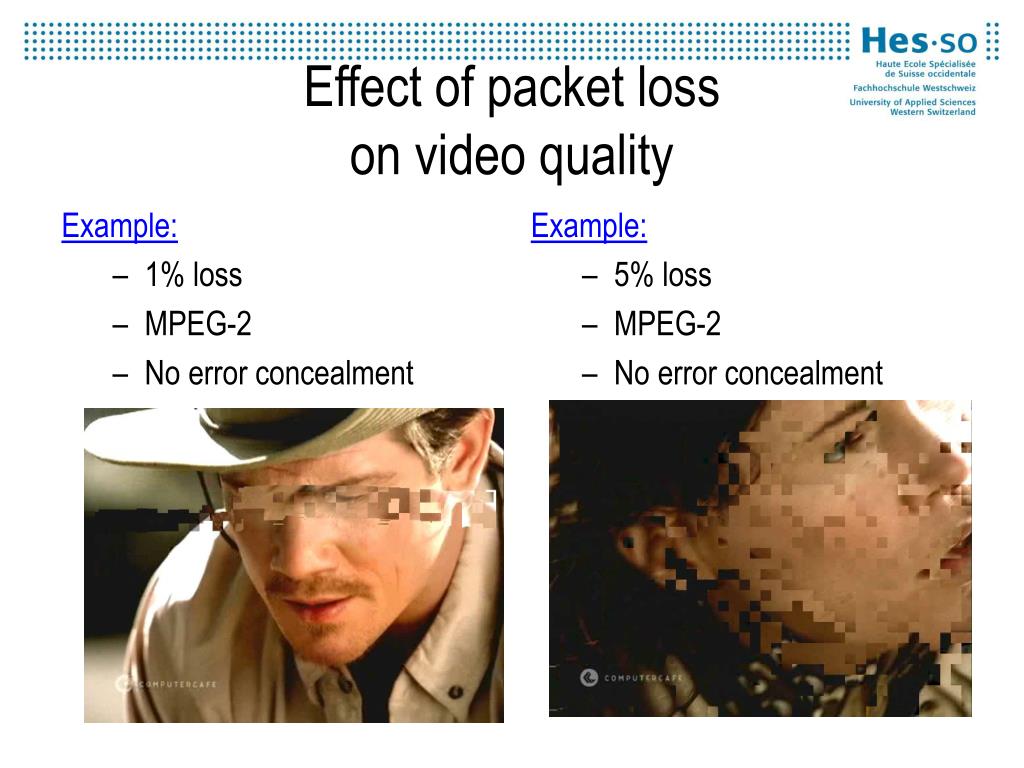 Hes·so
Haute Ecole Spécialisée de Suisse occidentale
Fachhochschule Westschweiz
University of Applied Sciences Western Switzerland

Effect of packet loss on video quality

Example:
– 1% loss
– MPEG-2
– No error concealment

COMPUTERCAFE

Example:
– 5% loss
– MPEG-2
– No error concealment

COMPUTERCAFE